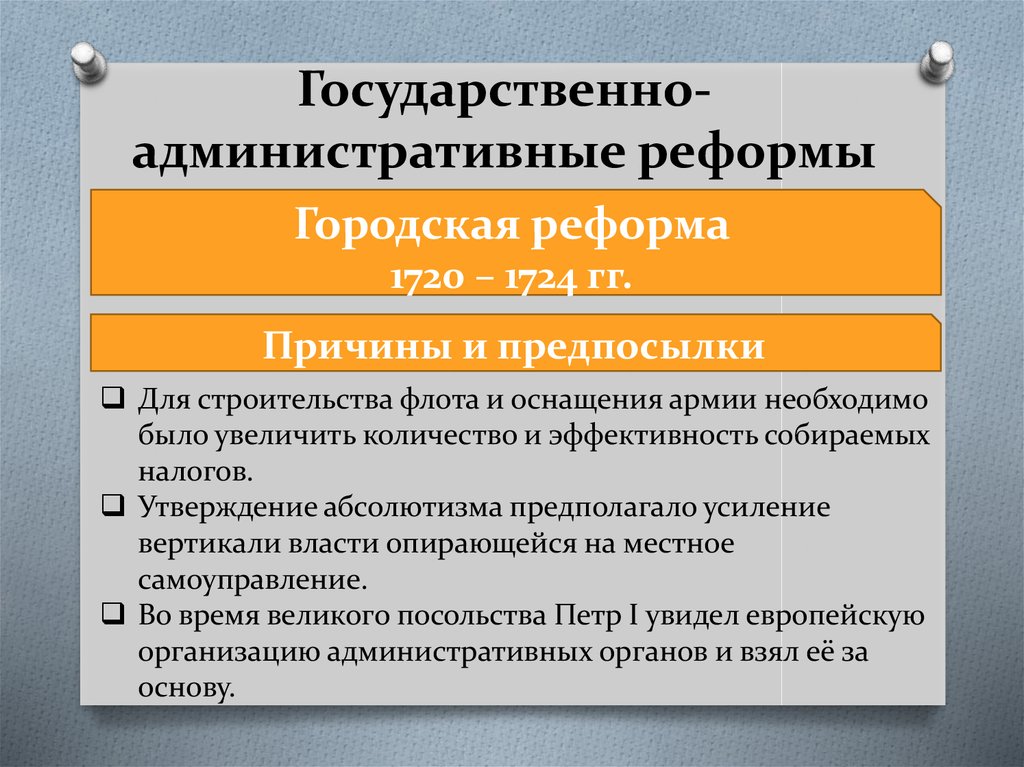 Государственно-административные реформы

Городская реформа
1720 – 1724 гг.

Причины и предпосылки

❑ Для строительства флота и оснащения армии необходимо было увеличить количество и эффективность собираемых налогов.
❑ Утверждение абсолютизма предполагало усиление вертикали власти опирающейся на местное самоуправление.
❑ Во время великого посольства Петр I увидел европейскую организацию административных органов и взял её за основу.